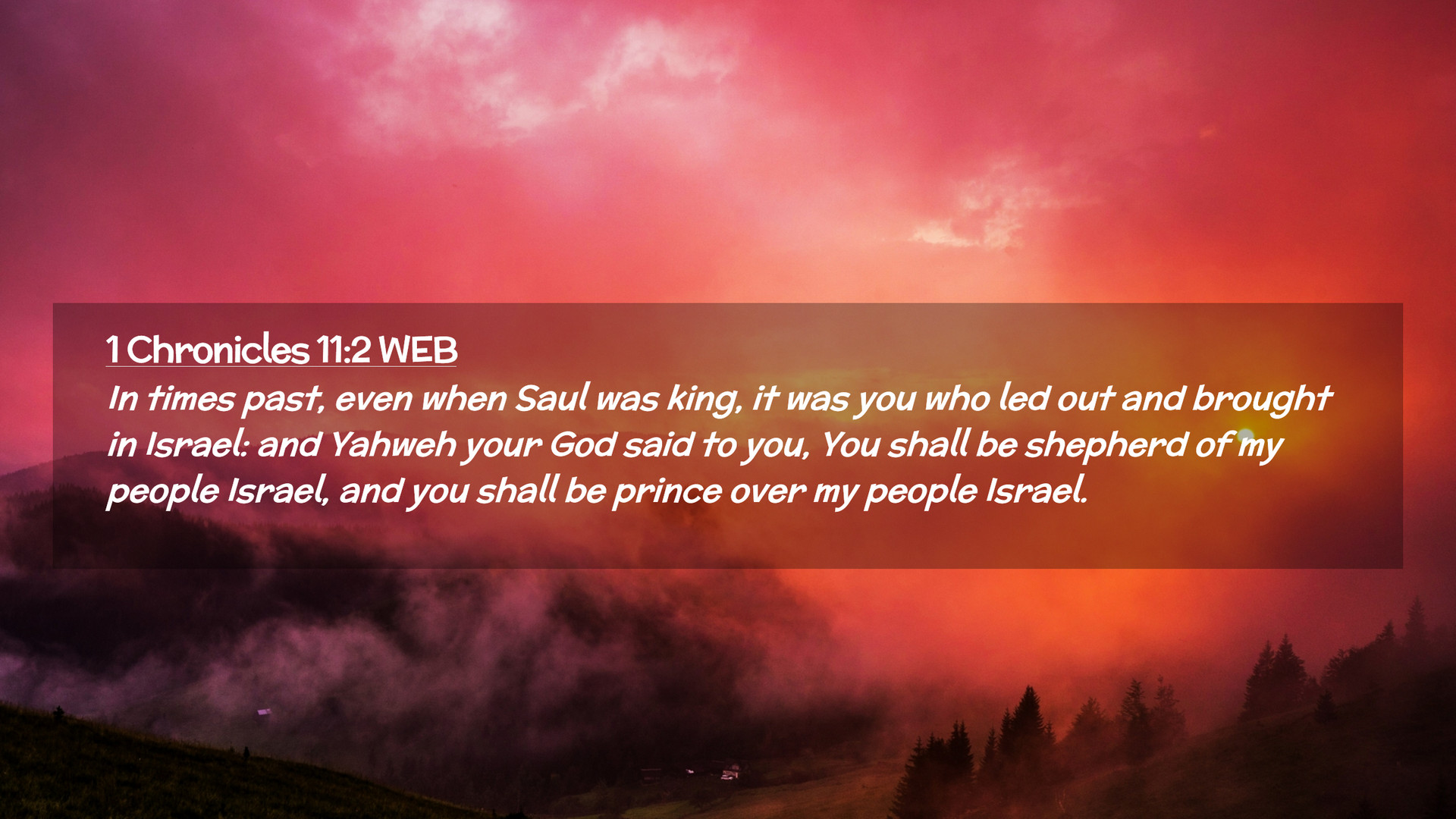 1 Chronicles 11:2 WEB

In times past, even when Saul was king, it was you who led out and brought in Israel: and Yahweh your God said to you, You shall be shepherd of my people Israel, and you shall be prince over my people Israel.